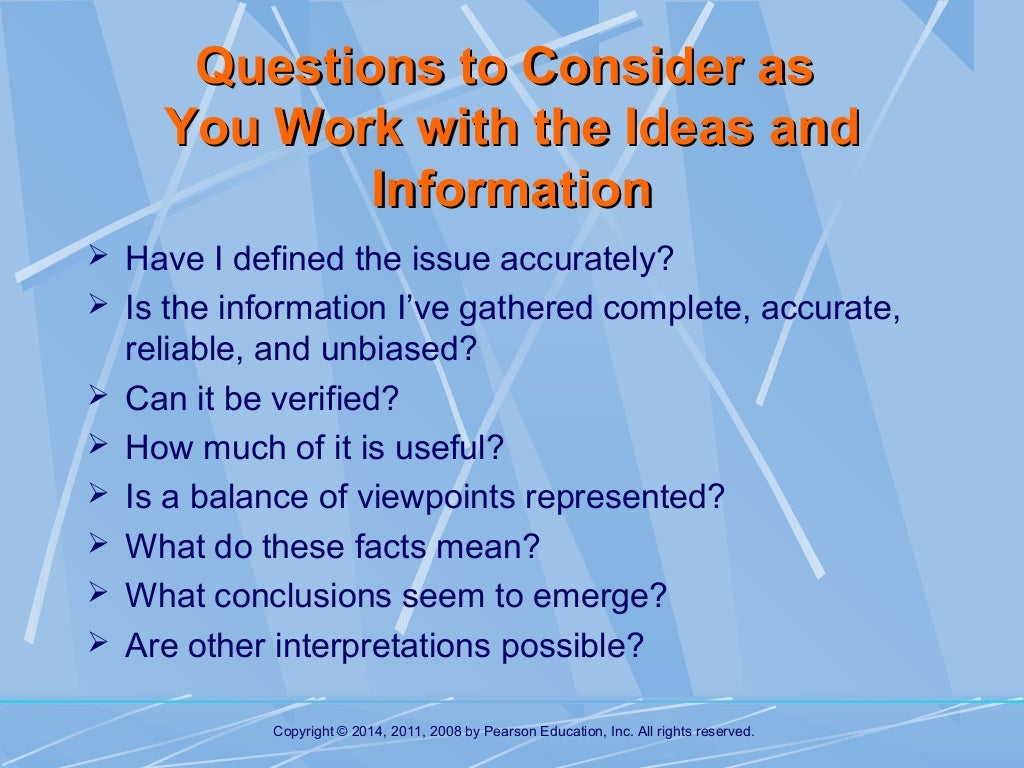 Questions to Consider as You Work with the Ideas and Information

➢ Have I defined the issue accurately?
➢ Is the information I've gathered complete, accurate, reliable, and unbiased?
➢ Can it be verified?
➢ How much of it is useful?
➢ Is a balance of viewpoints represented?
➢ What do these facts mean?
➢ What conclusions seem to emerge?
➢ Are other interpretations possible?

Copyright © 2014, 2011, 2008 by Pearson Education, Inc. All rights reserved.